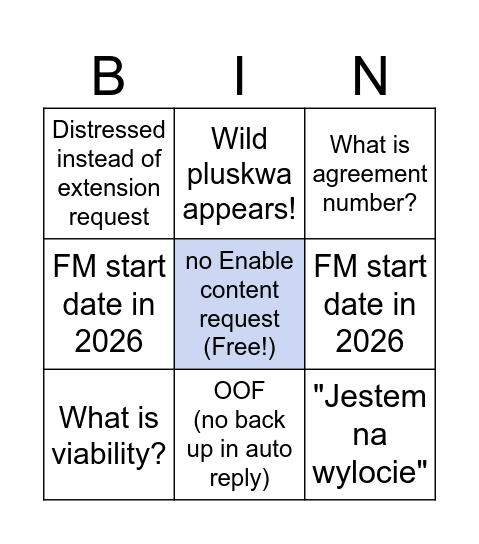 | B | I | N |
|---|---|---|
| Distressed instead of extension request | Wild pluskwa appears! | What is agreement number? |
| FM start date in 2026 | no Enable content request (Free!) | FM start date in 2026 |
| What is viability? | OOF (no back up in auto reply) | "Jestem na wylocie" |